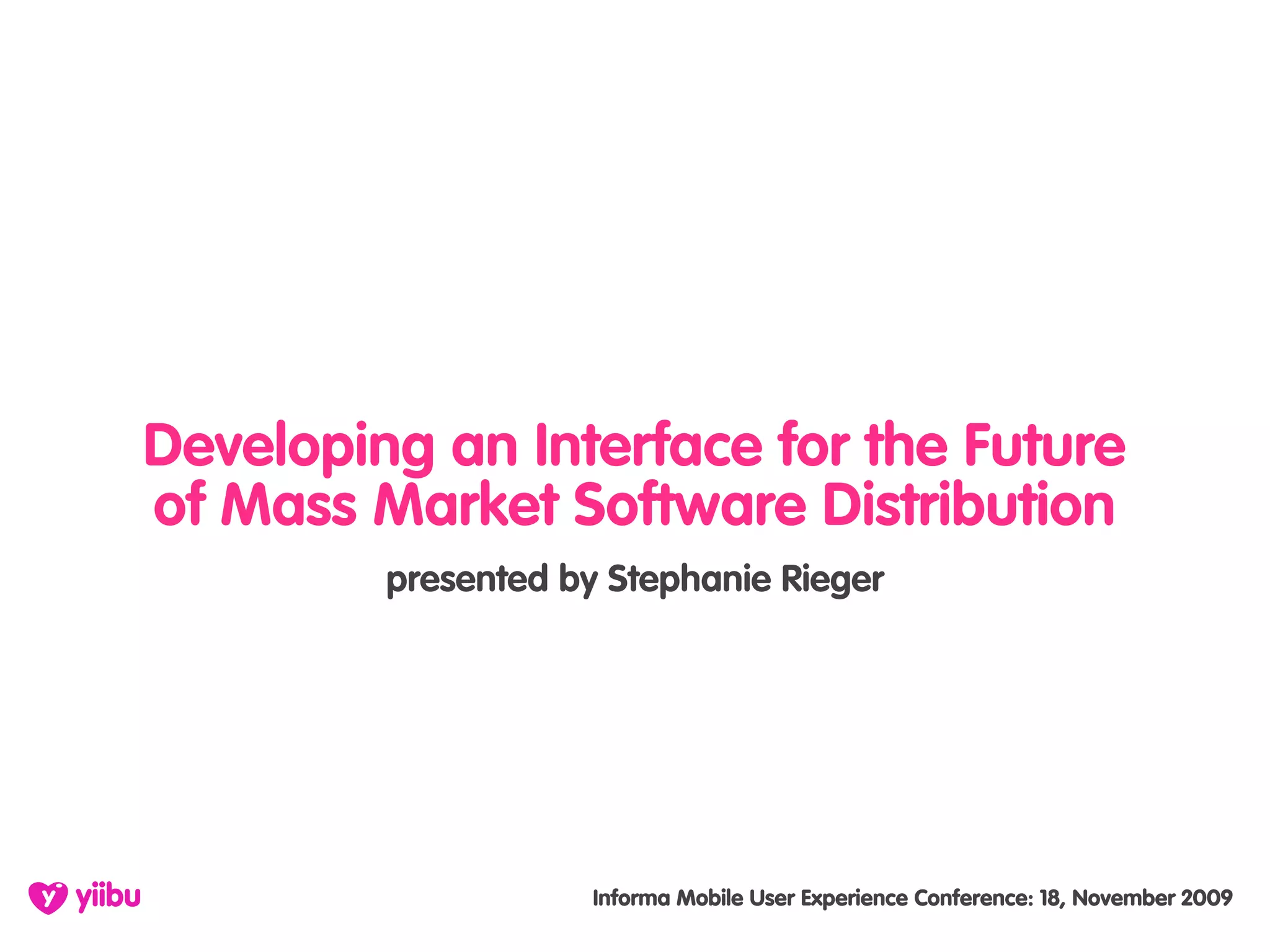 Developing an Interface for the Future of Mass Market Software Distribution

presented by Stephanie Rieger

y yiibu

Informa Mobile User Experience Conference: 18, November 2009